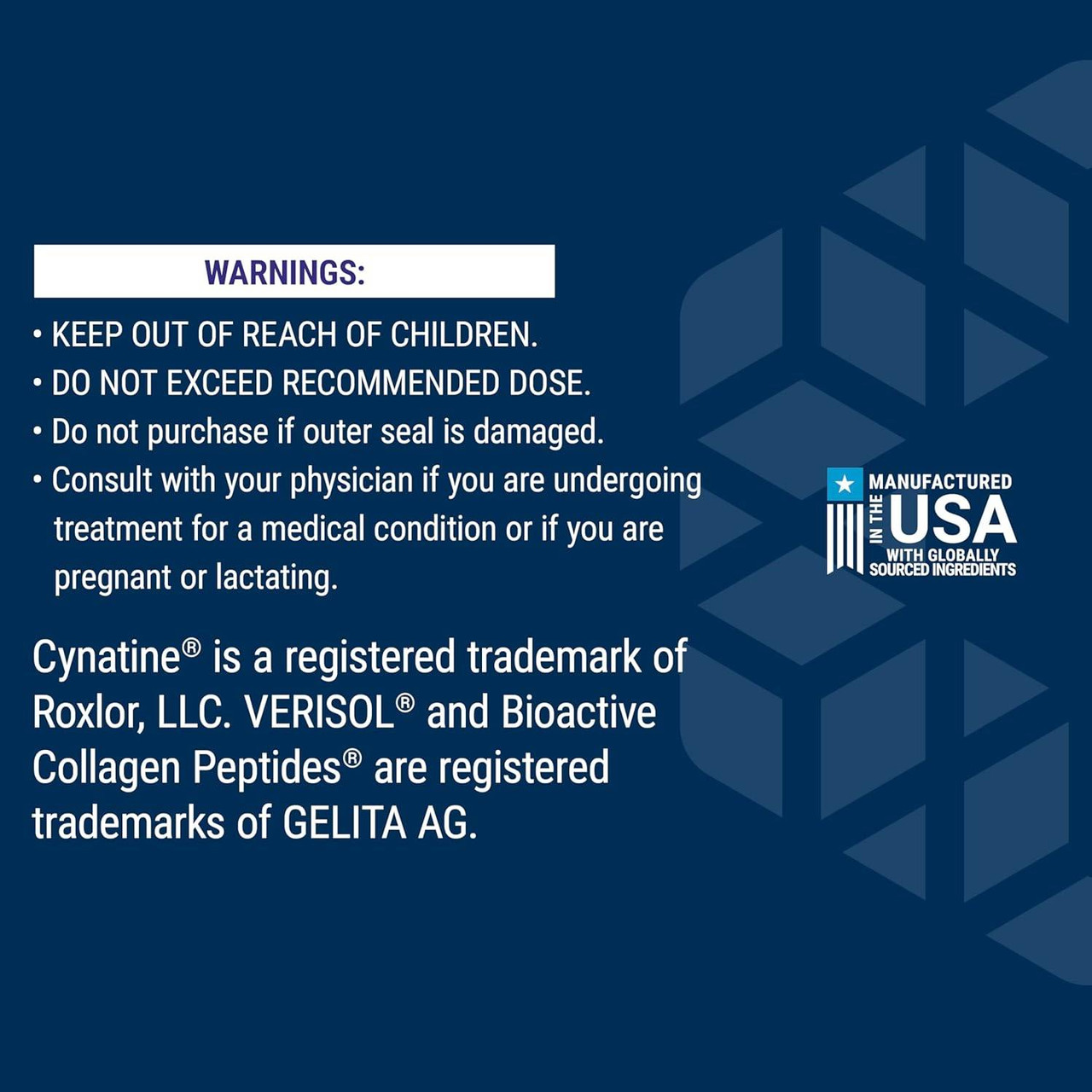 WARNINGS:

• KEEP OUT OF REACH OF CHILDREN.
• DO NOT EXCEED RECOMMENDED DOSE.
• Do not purchase if outer seal is damaged.
• Consult with your physician if you are undergoing treatment for a medical condition or if you are pregnant or lactating.

Cynatine® is a registered trademark of Roxlor, LLC. VERISOL® and Bioactive Collagen Peptides® are registered trademarks of GELITA AG.

MANUFACTURED IN THE USA WITH GLOBALLY SOURCED INGREDIENTS